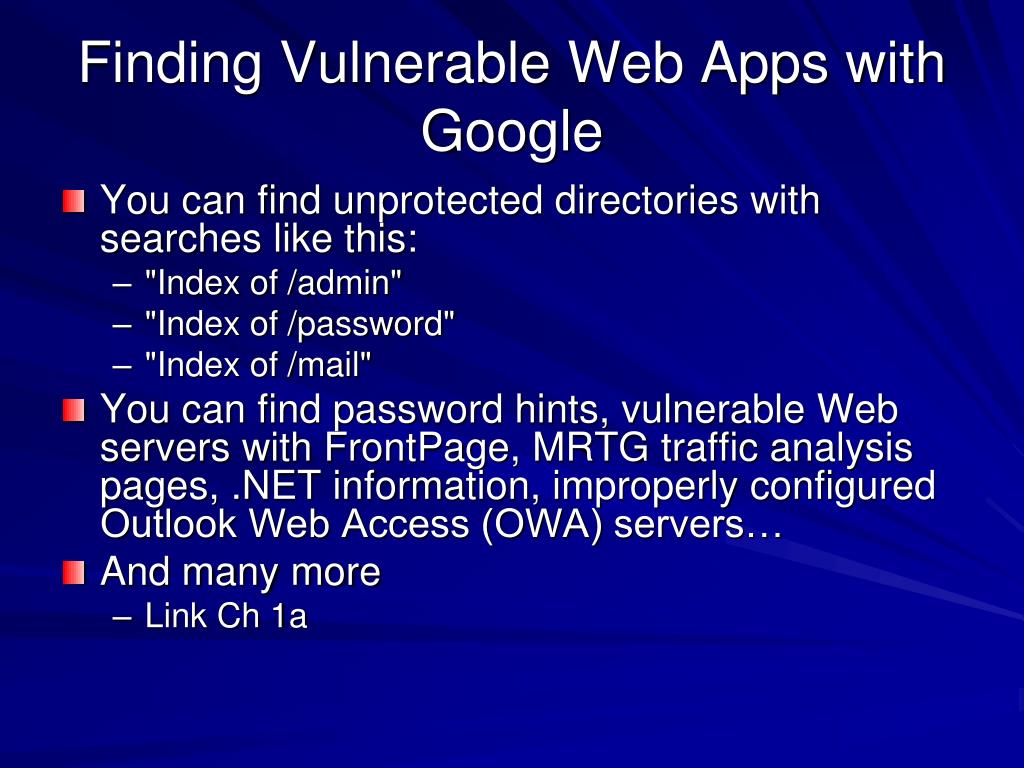 Finding Vulnerable Web Apps with Google

You can find unprotected directories with searches like this:
– "Index of /admin"
– "Index of /password"
– "Index of /mail"

You can find password hints, vulnerable Web servers with FrontPage, MRTG traffic analysis pages, .NET information, improperly configured Outlook Web Access (OWA) servers…

And many more
– Link Ch 1a